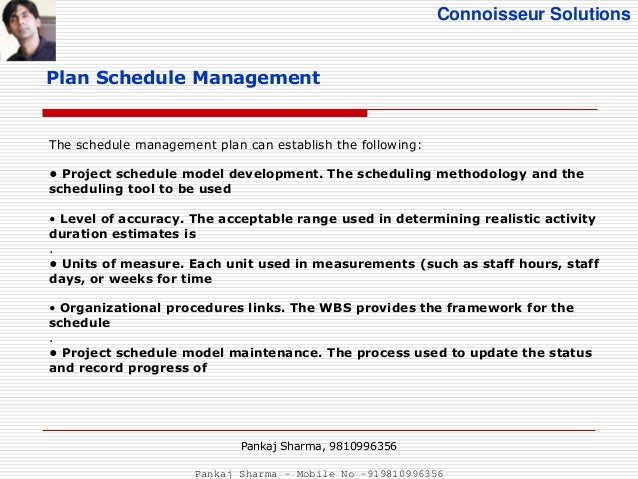 Connoisseur Solutions

Plan Schedule Management

The schedule management plan can establish the following:

• Project schedule model development. The scheduling methodology and the scheduling tool to be used

• Level of accuracy. The acceptable range used in determining realistic activity duration estimates is
.
• Units of measure. Each unit used in measurements (such as staff hours, staff days, or weeks for time

• Organizational procedures links. The WBS provides the framework for the schedule
.
• Project schedule model maintenance. The process used to update the status and record progress of

Pankaj Sharma, 9810996356

Pankaj Sharma - Mobile No -919810996356